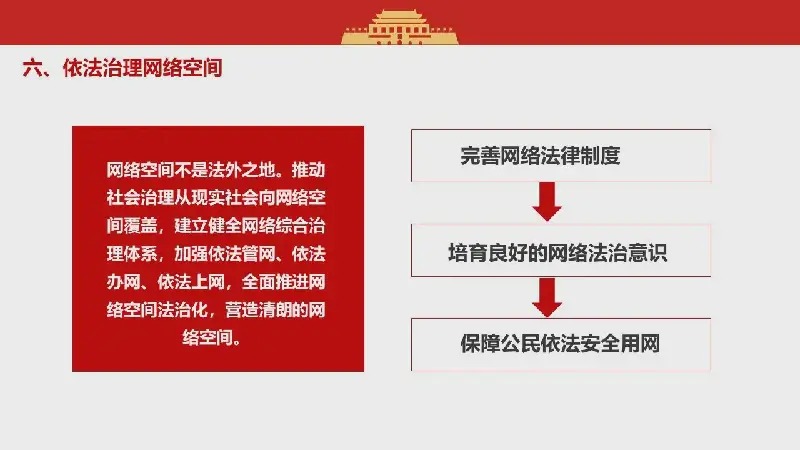 六、依法治理网络空间

网络空间不是法外之地。推动社会治理从现实社会向网络空间覆盖，建立健全网络综合治理体系，加强依法管网、依法办网、依法上网，全面推进网络空间法治化，营造清朗的网络空间。

完善网络法律制度

培育良好的网络法治意识

保障公民依法安全用网